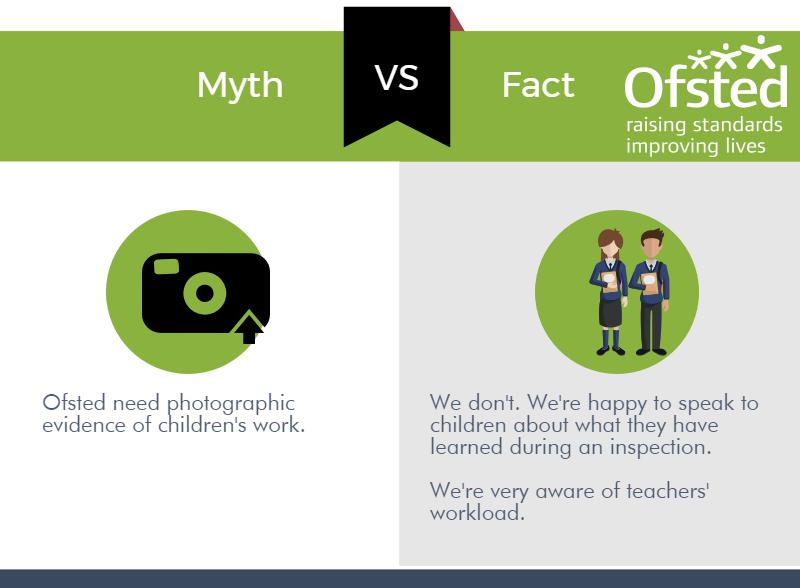 Myth

VS

Fact

Ofsted
raising standards
improving lives

Ofsted need photographic evidence of children's work.

We don't. We're happy to speak to children about what they have learned during an inspection.

We're very aware of teachers' workload.